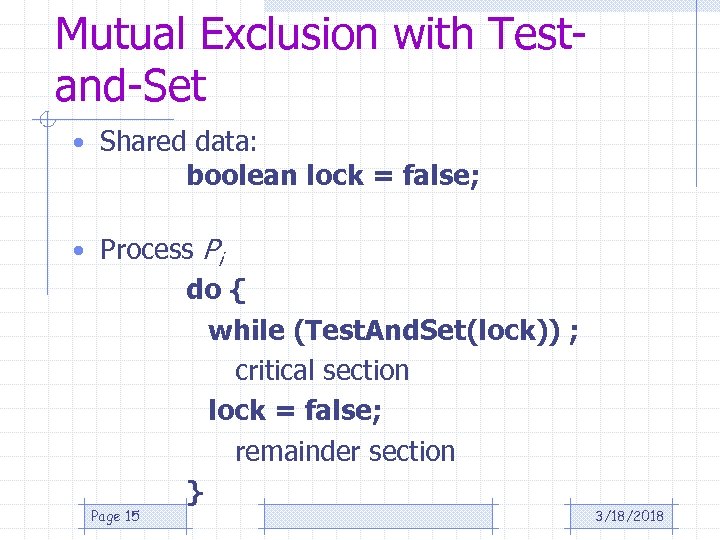 Mutual Exclusion with Test-and-Set

• Shared data:
boolean lock = false;

• Process $P_i$
do {
while (TestAndSet(lock)) ;
critical section
lock = false;
remainder section
}

Page 15

3/18/2018